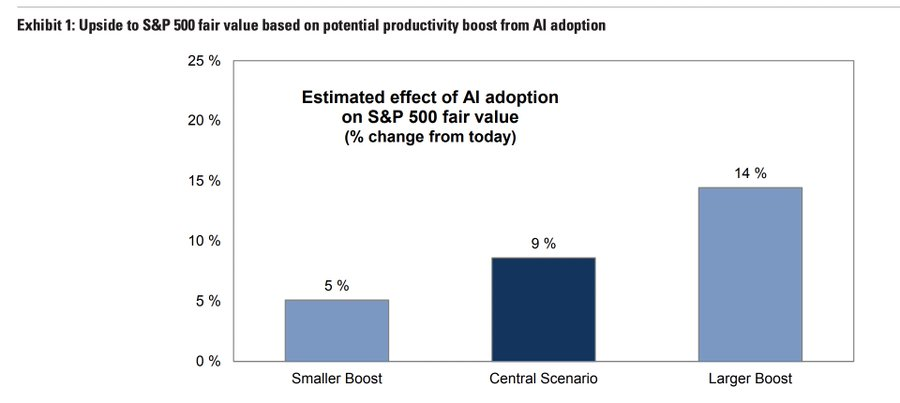 Exhibit 1: Upside to S&P 500 fair value based on potential productivity boost from AI adoption

Estimated effect of AI adoption on S&P 500 fair value
(% change from today)

25 %
20 %
15 %
10 %
5 %
0 %

5 %
9 %
14 %

Smaller Boost
Central Scenario
Larger Boost